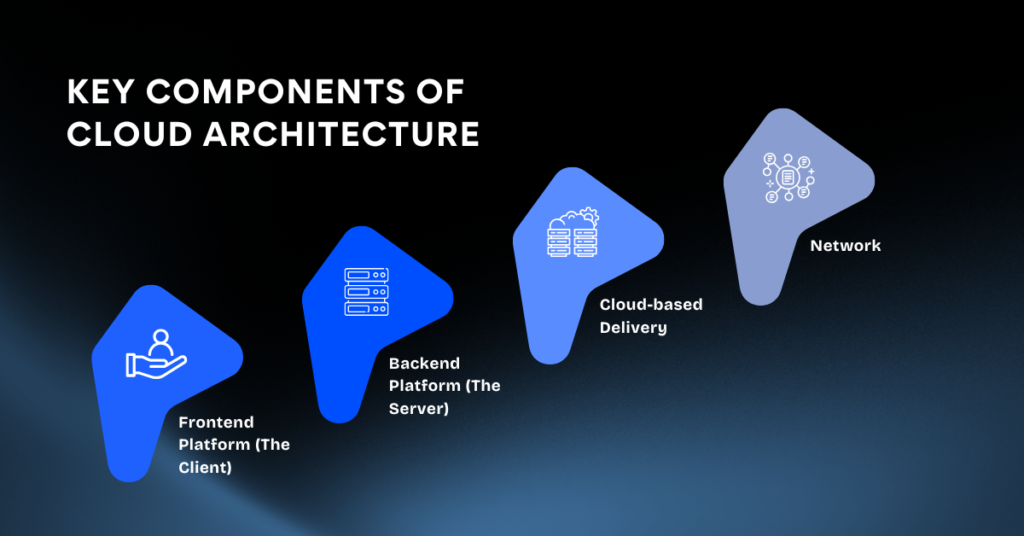 KEY COMPONENTS OF CLOUD ARCHITECTURE

Frontend Platform (The Client)

Backend Platform (The Server)

Cloud-based Delivery

Network